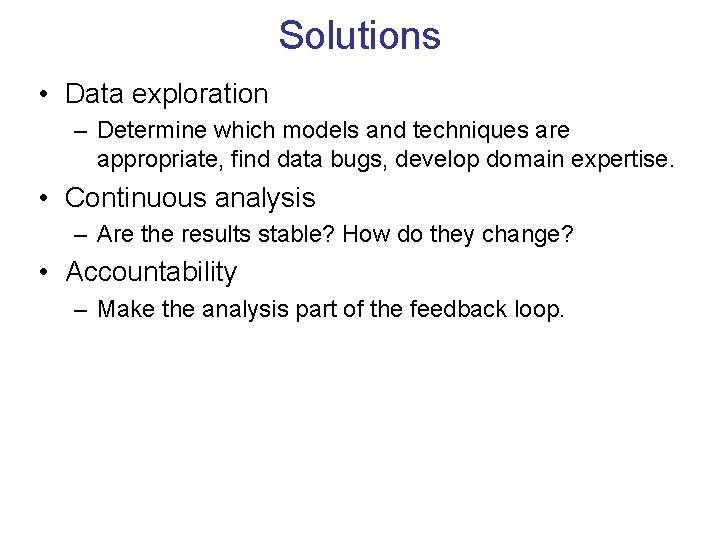 Solutions

• Data exploration
– Determine which models and techniques are appropriate, find data bugs, develop domain expertise.

• Continuous analysis
– Are the results stable? How do they change?

• Accountability
– Make the analysis part of the feedback loop.